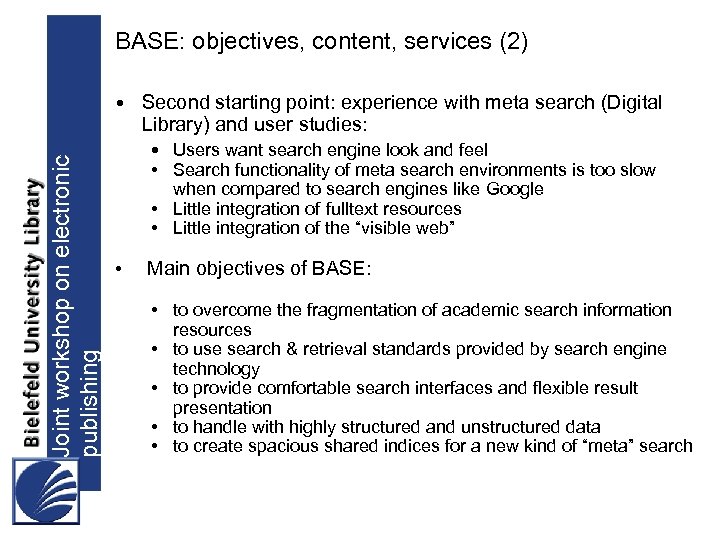 Bielefeld University Library

Joint workshop on electronic publishing

BASE: objectives, content, services (2)

• Second starting point: experience with meta search (Digital Library) and user studies:
  • Users want search engine look and feel
  • Search functionality of meta search environments is too slow when compared to search engines like Google
  • Little integration of fulltext resources
  • Little integration of the “visible web”

• Main objectives of BASE:

  • to overcome the fragmentation of academic search information resources
  • to use search & retrieval standards provided by search engine technology
  • to provide comfortable search interfaces and flexible result presentation
  • to handle with highly structured and unstructured data
  • to create spacious shared indices for a new kind of “meta” search